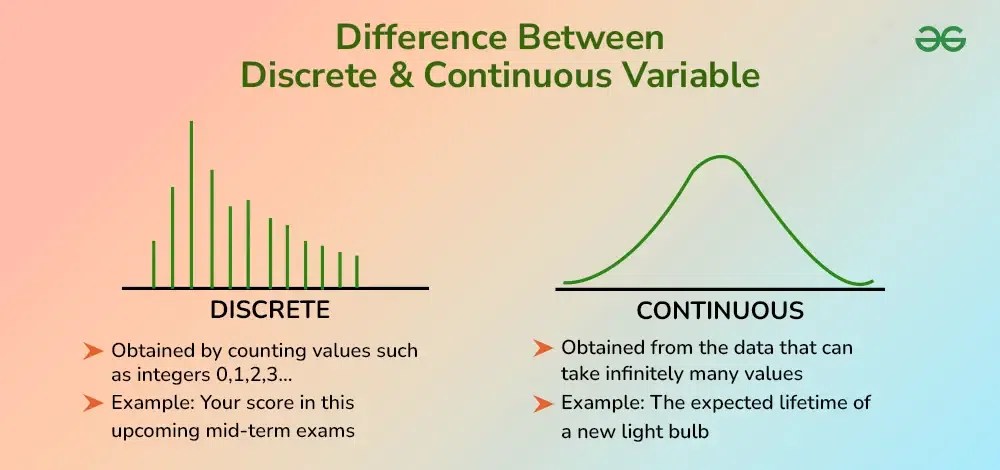 Difference Between
Discrete & Continuous Variable

DISCRETE

Obtained by counting values such as integers 0,1,2,3...

Example: Your score in this upcoming mid-term exams

CONTINUOUS

Obtained from the data that can take infinitely many values

Example: The expected lifetime of a new light bulb